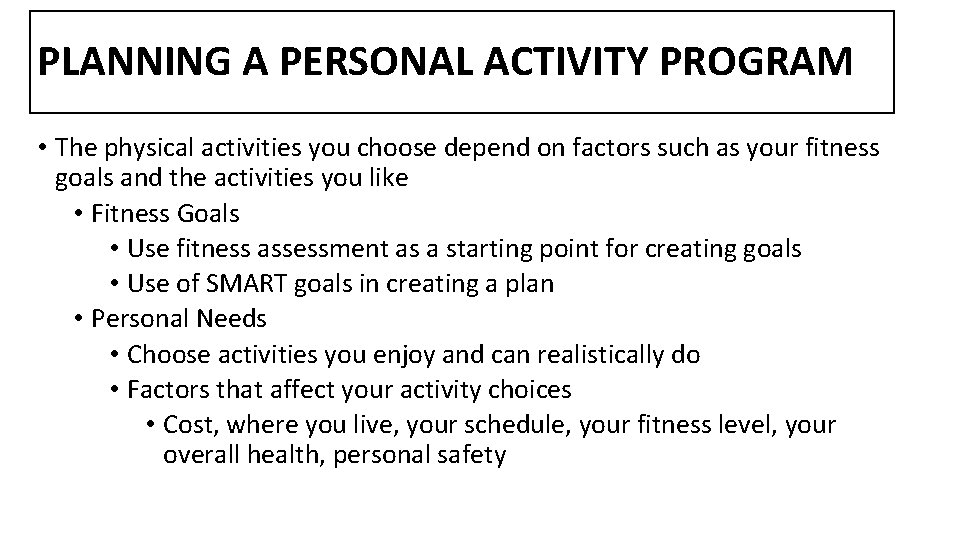 PLANNING A PERSONAL ACTIVITY PROGRAM

• The physical activities you choose depend on factors such as your fitness goals and the activities you like
• Fitness Goals
• Use fitness assessment as a starting point for creating goals
• Use of SMART goals in creating a plan
• Personal Needs
• Choose activities you enjoy and can realistically do
• Factors that affect your activity choices
• Cost, where you live, your schedule, your fitness level, your overall health, personal safety